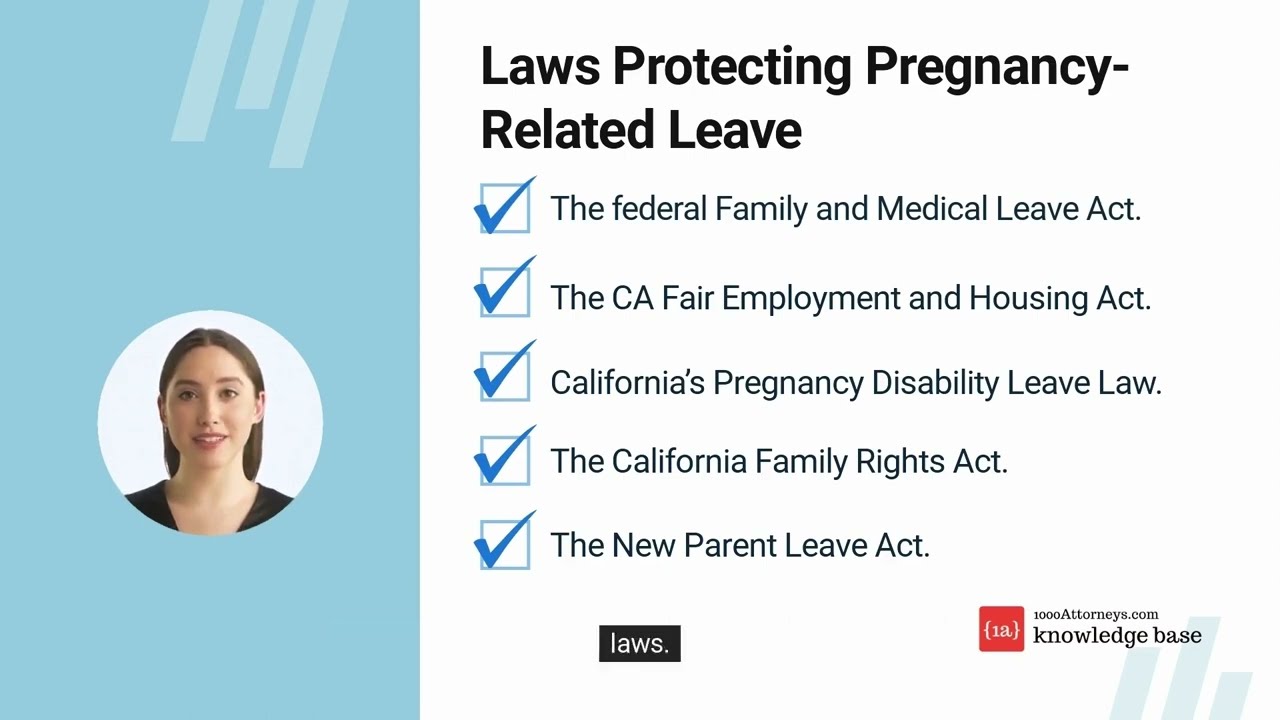 Laws Protecting Pregnancy-Related Leave

The federal Family and Medical Leave Act.

The CA Fair Employment and Housing Act.

California's Pregnancy Disability Leave Law.

The California Family Rights Act.

The New Parent Leave Act.

laws.

{1a} 1000Attorneys.com knowledge base